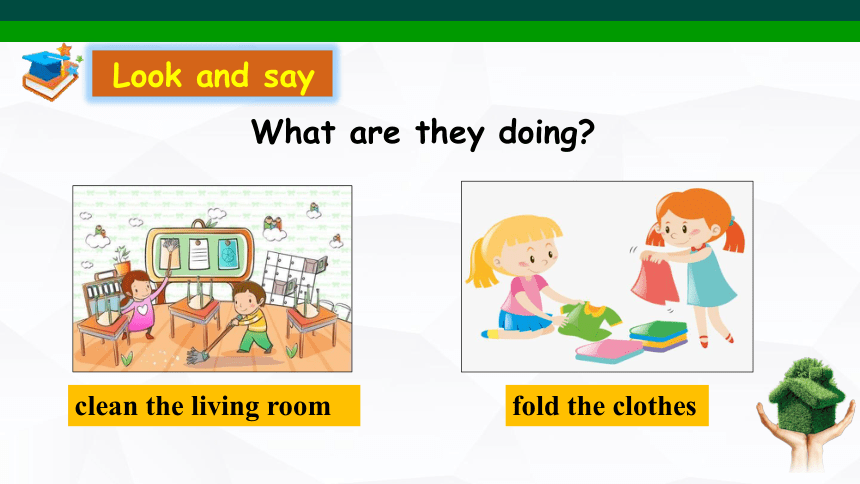 Look and say

What are they doing?

clean the living room

fold the clothes